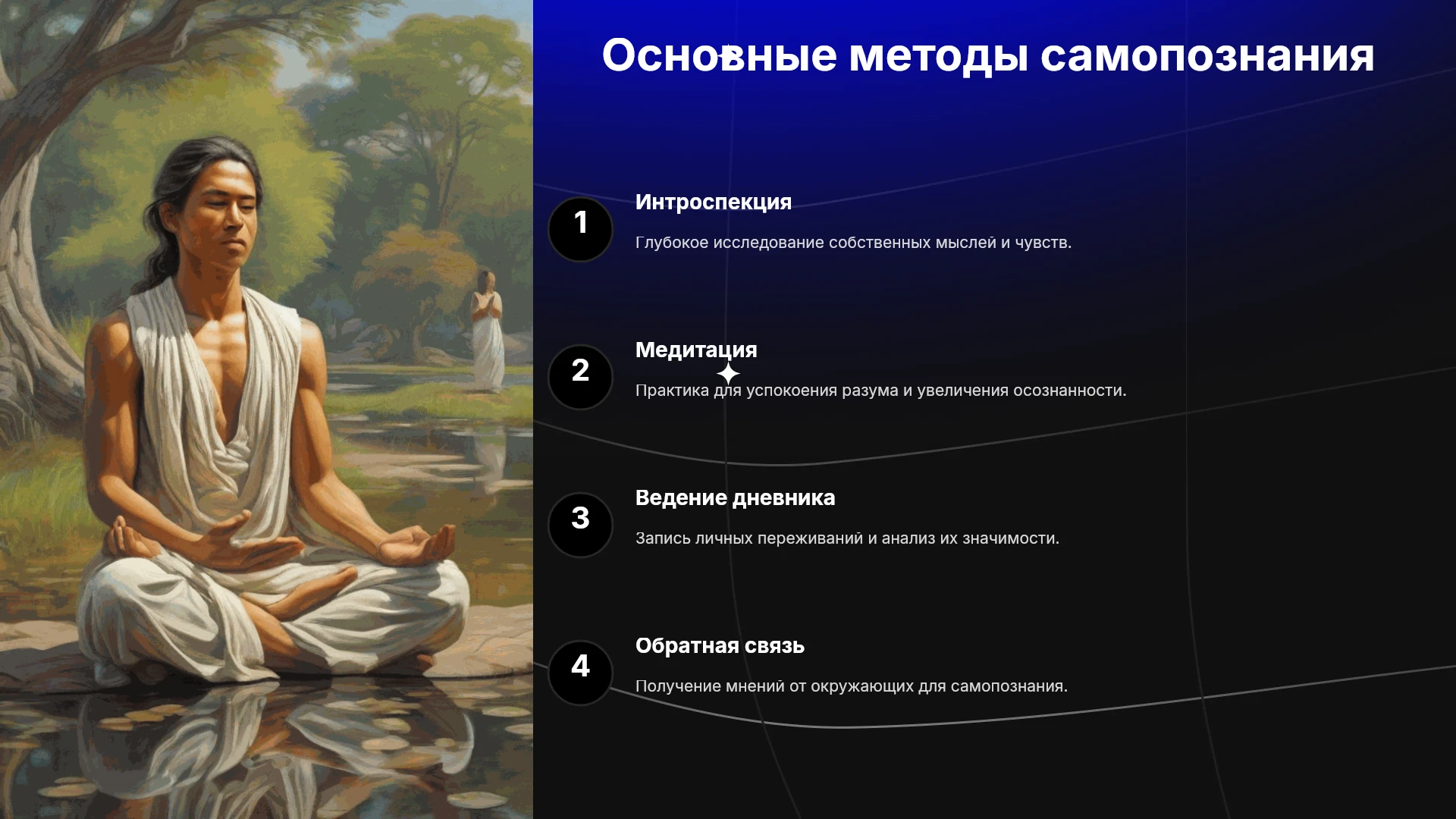 Основные методы самопознания

1

Интроспекция

Глубокое исследование собственных мыслей и чувств.

2

Медитация

Практика для успокоения разума и увеличения осознанности.

3

Ведение дневника

Запись личных переживаний и анализ их значимости.

4

Обратная связь

Получение мнений от окружающих для самопознания.